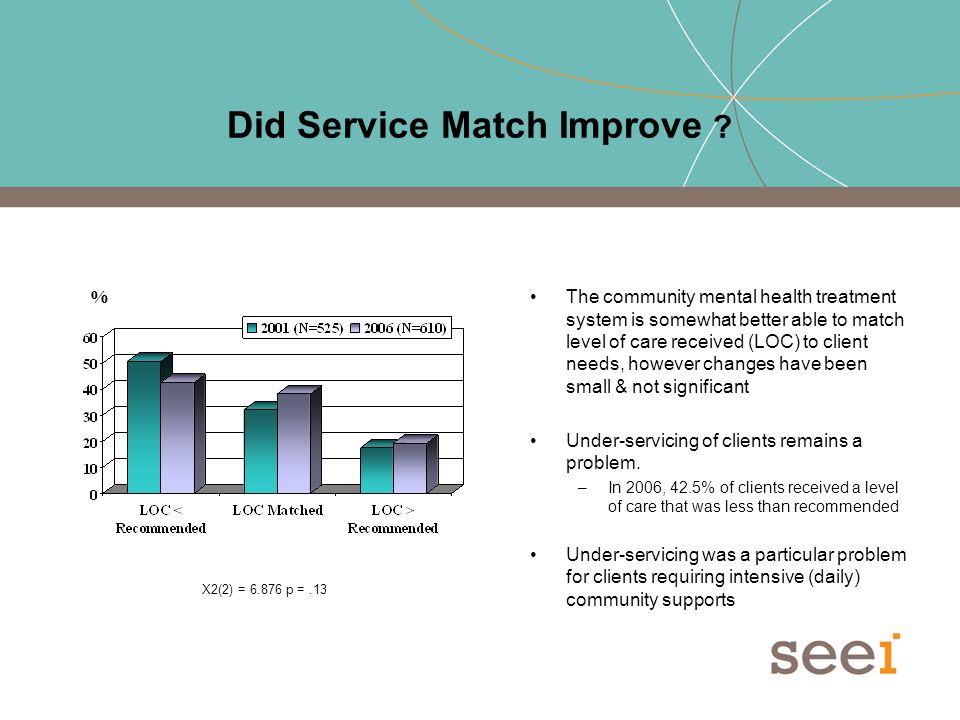 Did Service Match Improve ?

%

2001 (N=525) 2006 (N=610)

60
50
40
30
20
10
0

LOC < Recommended
LOC Matched
LOC > Recommended

X2(2) = 6.876 p = .13

• The community mental health treatment system is somewhat better able to match level of care received (LOC) to client needs, however changes have been small & not significant

• Under-servicing of clients remains a problem.
– In 2006, 42.5% of clients received a level of care that was less than recommended

• Under-servicing was a particular problem for clients requiring intensive (daily) community supports

seei